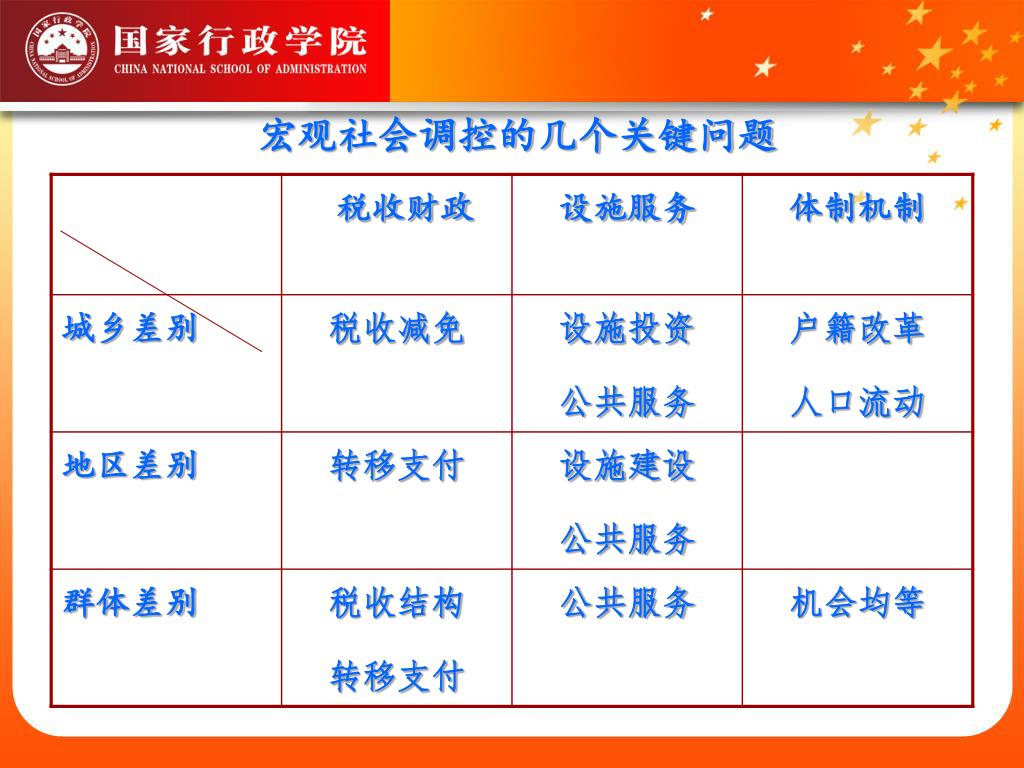 国家行政学院
CHINA NATIONAL SCHOOL OF ADMINISTRATION

宏观社会调控的几个关键问题

| | 税收财政 | 设施服务 | 体制机制 |
|---|---|---|---|
| 城乡差别 | 税收减免 | 设施投资 公共服务 | 户籍改革 人口流动 |
| 地区差别 | 转移支付 | 设施建设 公共服务 | |
| 群体差别 | 税收结构 转移支付 | 公共服务 | 机会均等 |